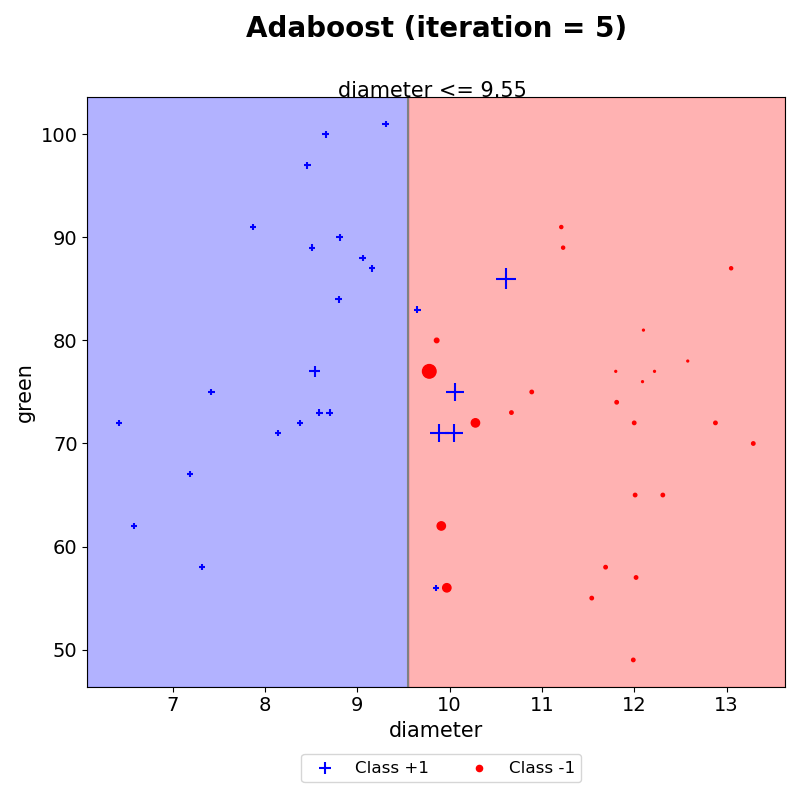 Adaboost (iteration = 5)

diameter <= 9.55

green

100
90
80
70
60
50

7
8
9
10
11
12
13

diameter

Class +1
Class -1